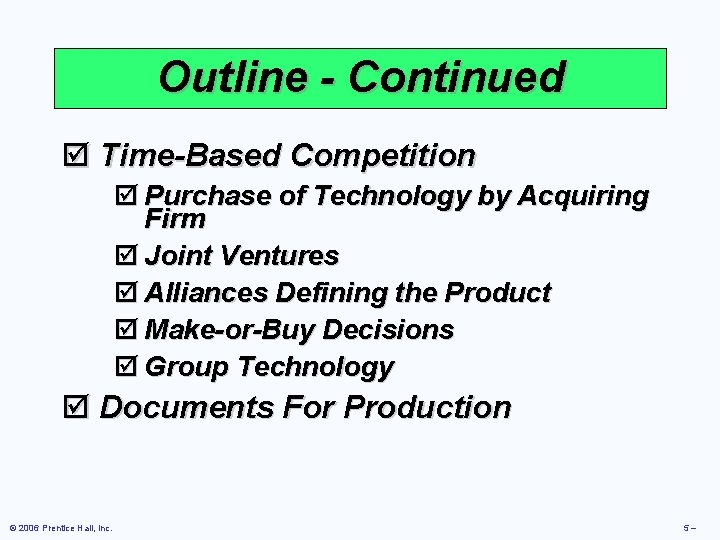 Outline - Continued

☑ Time-Based Competition

☑ Purchase of Technology by Acquiring Firm

☑ Joint Ventures

☑ Alliances Defining the Product

☑ Make-or-Buy Decisions

☑ Group Technology

☑ Documents For Production

© 2006 Prentice Hall, Inc.

5 –